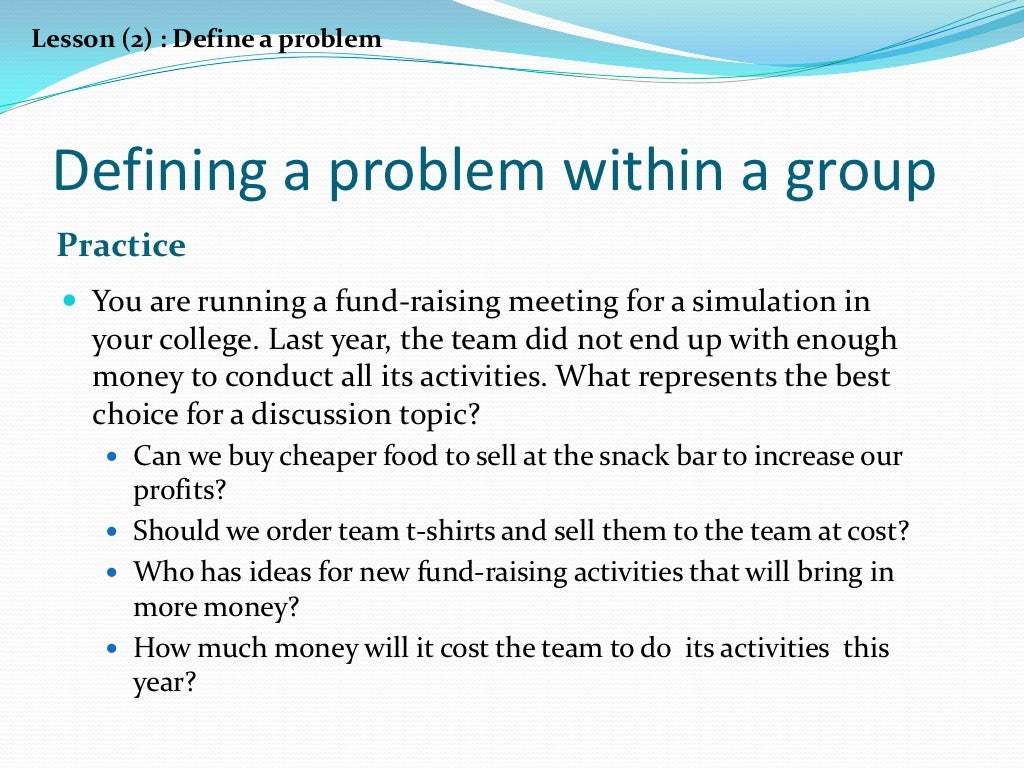 Lesson (2) : Define a problem

Defining a problem within a group

Practice

- You are running a fund-raising meeting for a simulation in your college. Last year, the team did not end up with enough money to conduct all its activities. What represents the best choice for a discussion topic?
  - Can we buy cheaper food to sell at the snack bar to increase our profits?
  - Should we order team t-shirts and sell them to the team at cost?
  - Who has ideas for new fund-raising activities that will bring in more money?
  - How much money will it cost the team to do its activities this year?